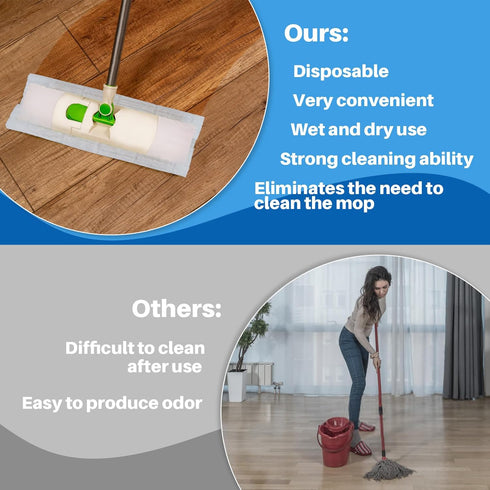 Ours:

Disposable

Very convenient

Wet and dry use

Strong cleaning ability

Eliminates the need to clean the mop

Others:

Difficult to clean after use

Easy to produce odor